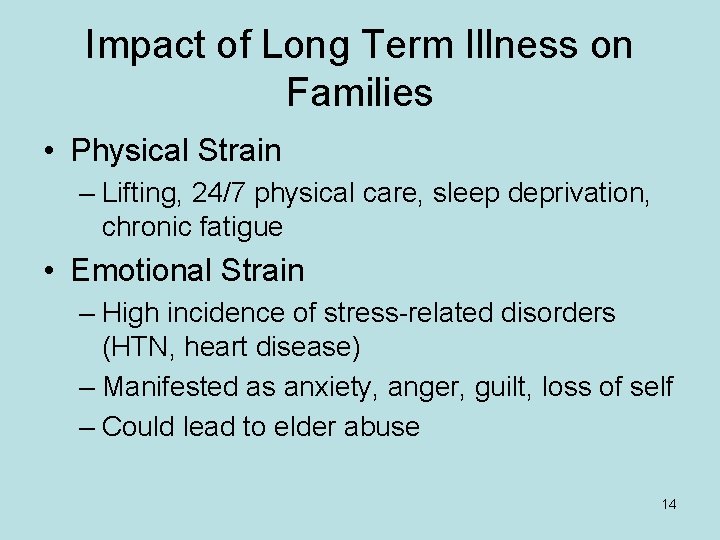 Impact of Long Term Illness on Families

• Physical Strain
– Lifting, 24/7 physical care, sleep deprivation, chronic fatigue

• Emotional Strain
– High incidence of stress-related disorders (HTN, heart disease)
– Manifested as anxiety, anger, guilt, loss of self
– Could lead to elder abuse

14